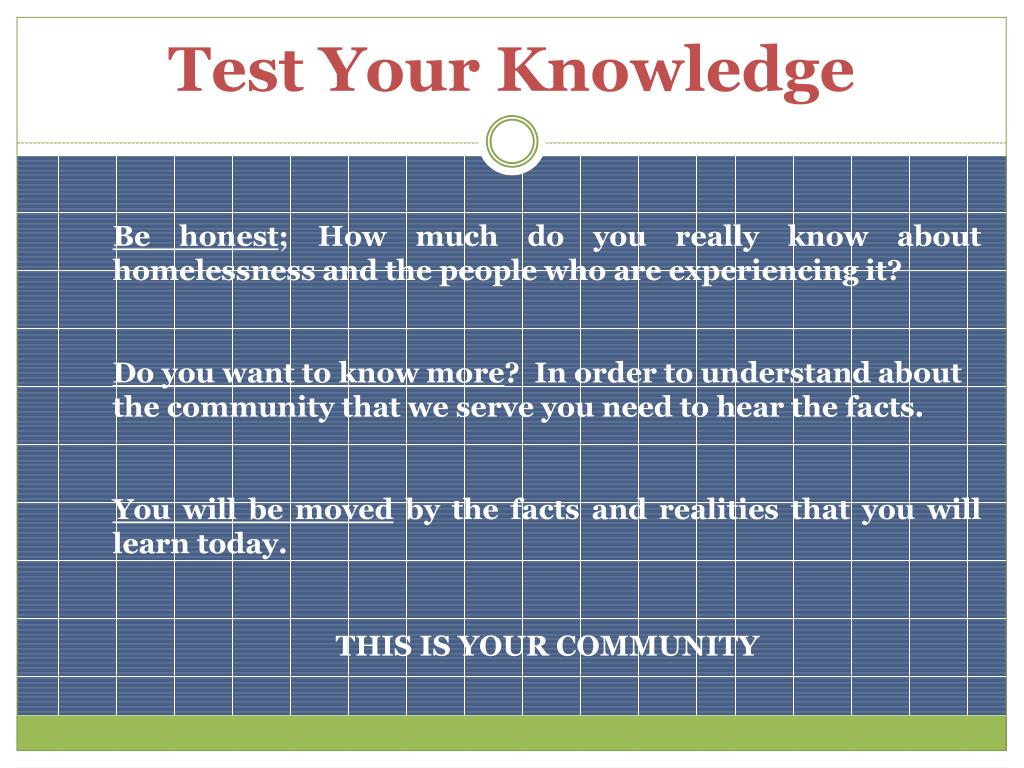 Test Your Knowledge

Be honest; How much do you really know about homelessness and the people who are experiencing it?

Do you want to know more? In order to understand about the community that we serve you need to hear the facts.

You will be moved by the facts and realities that you will learn today.

THIS IS YOUR COMMUNITY